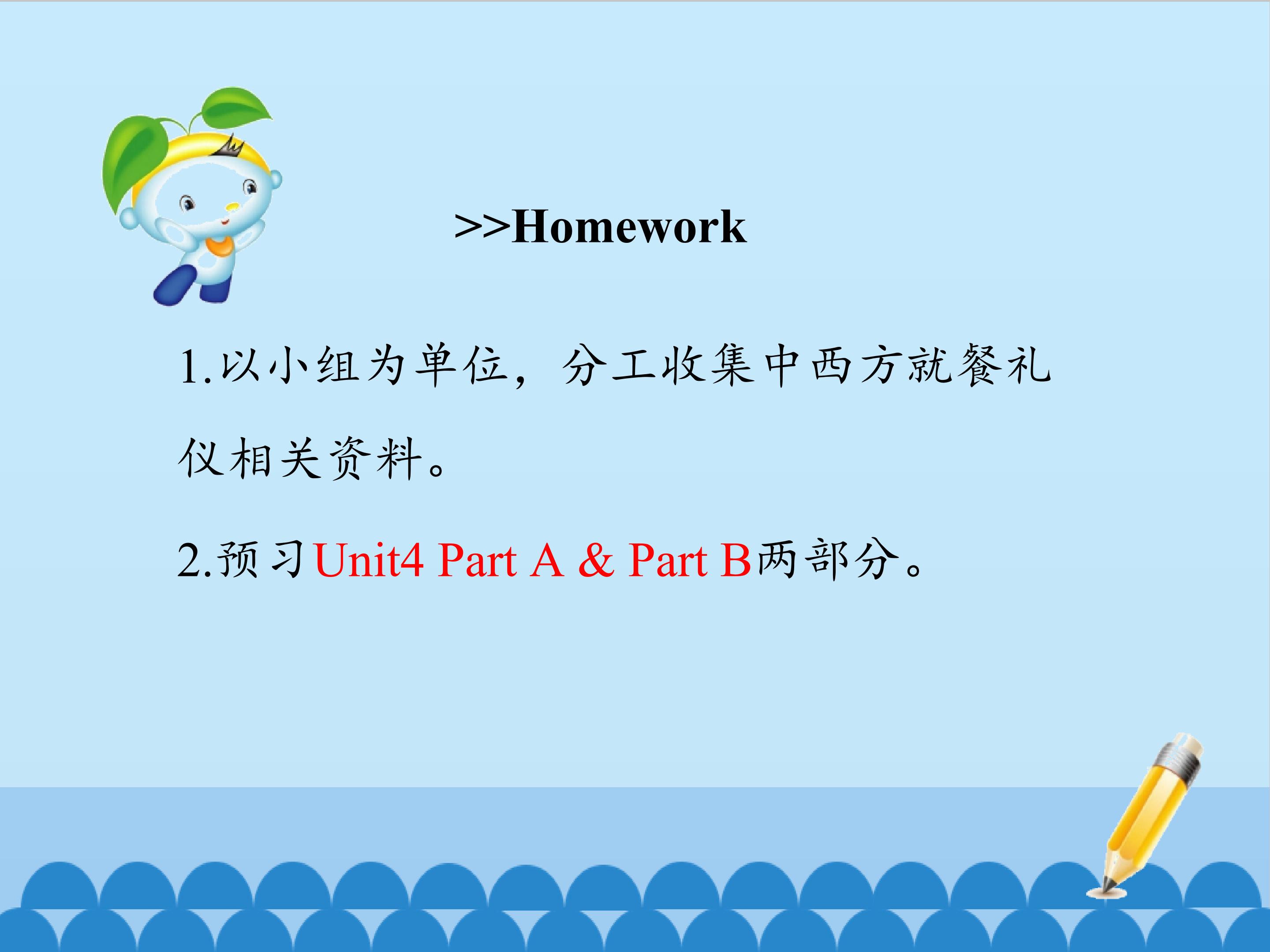 >>Homework

1.以小组为单位，分工收集中西方就餐礼仪相关资料。

2.预习Unit4 Part A & Part B两部分。